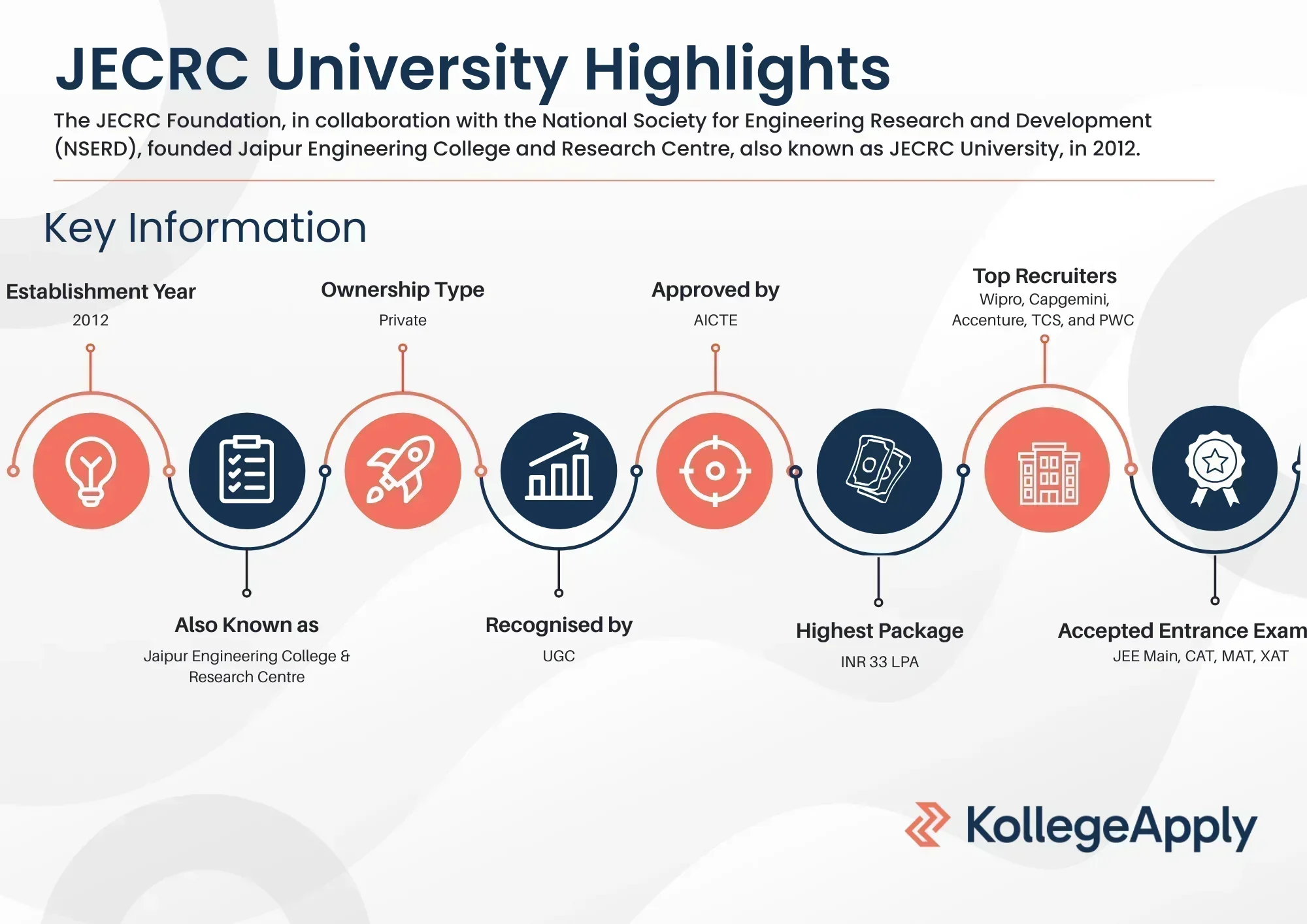 JECRC University Highlights

The JECRC Foundation, in collaboration with the National Society for Engineering Research and Development (NSERD), founded Jaipur Engineering College and Research Centre, also known as JECRC University, in 2012.

Key Information

Establishment Year
2012

Ownership Type
Private

Approved by
AICTE

Top Recruiters
Wipro, Capgemini, Accenture, TCS, and PWC

Also Known as
Jaipur Engineering College & Research Centre

Recognised by
UGC

Highest Package
INR 33 LPA

Accepted Entrance Exam
JEE Main, CAT, MAT, XAT

KollegeApply